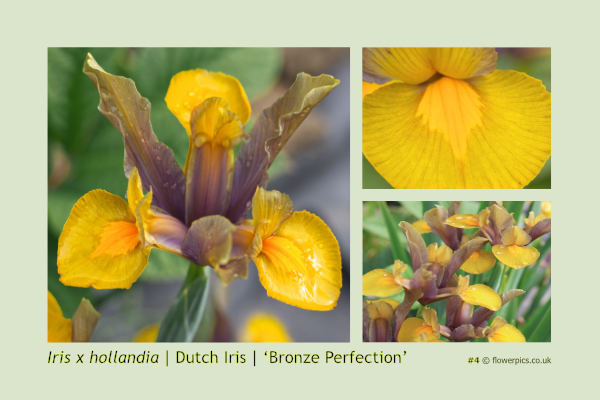 Iris x hollandia | Dutch Iris | ‘Bronze Perfection’

#4 © flowerpics.co.uk